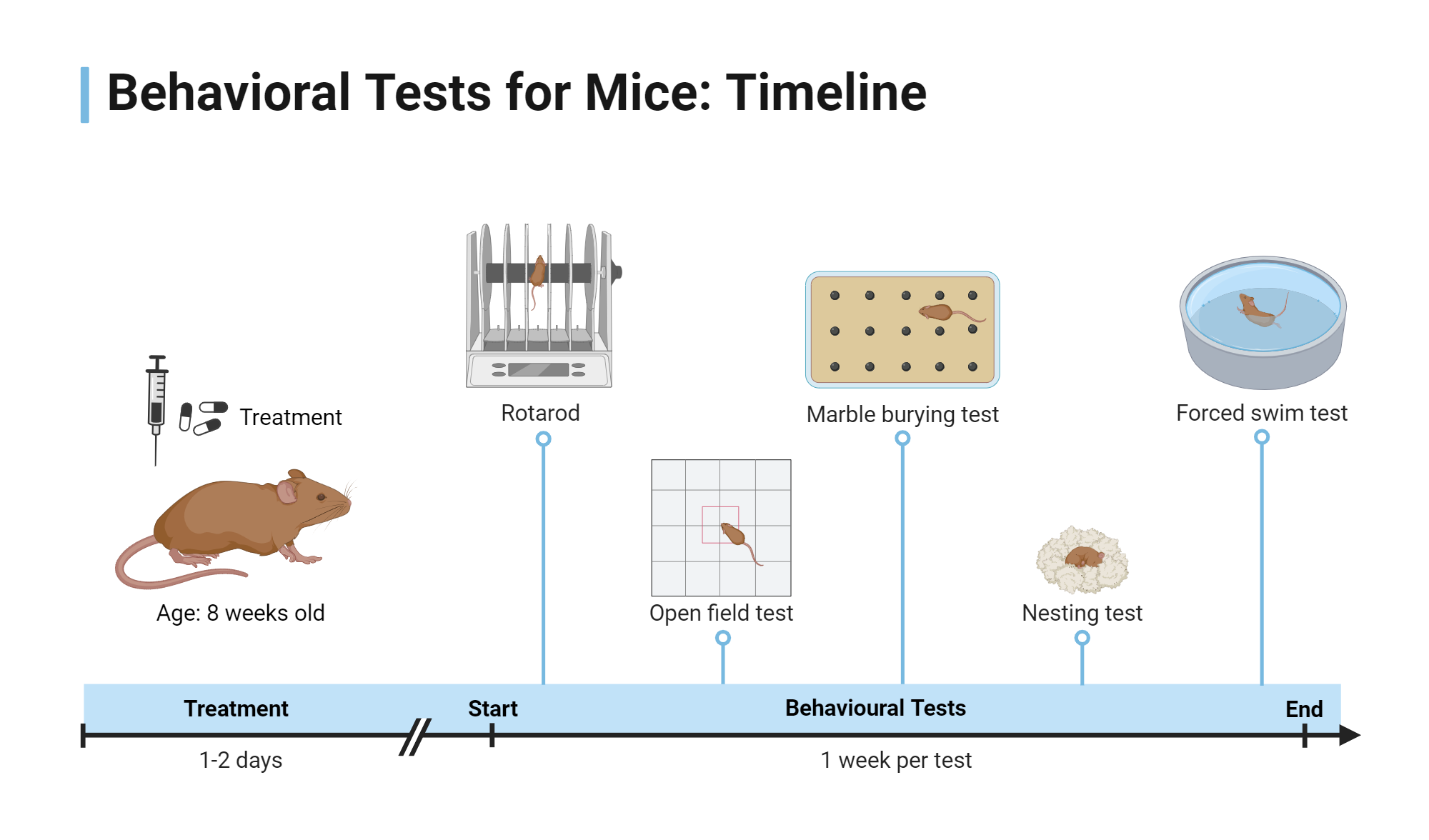 Behavioral Tests for Mice: Timeline

Treatment

Age: 8 weeks old

Rotarod

Open field test

Marble burying test

Nesting test

Forced swim test

Treatment

Start

Behavioural Tests

End

1-2 days

1 week per test